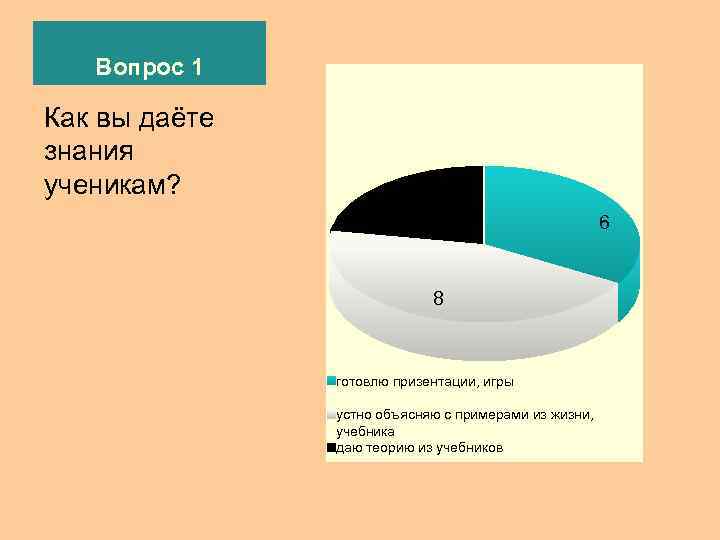 Вопрос 1

Как вы даёте знания ученикам?

6

8

готовлю призентации, игры

устно объясняю с примерами из жизни, учебника

даю теорию из учебников